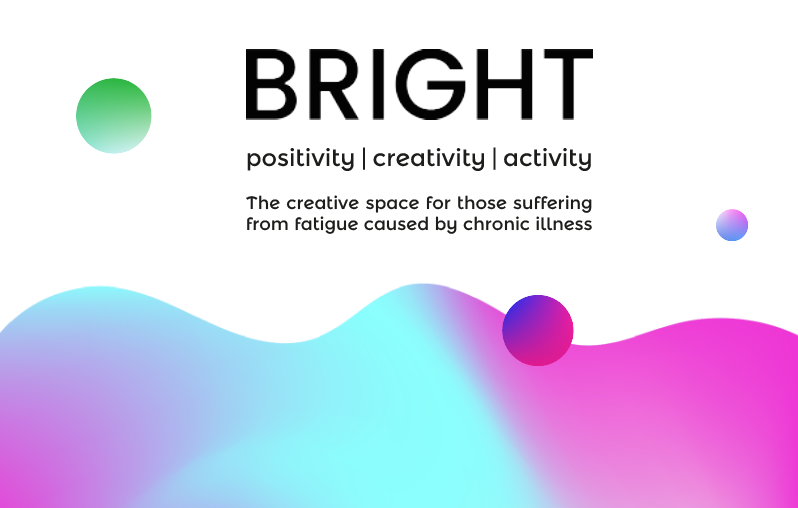 BRIGHT

positivity | creativity | activity

The creative space for those suffering from fatigue caused by chronic illness